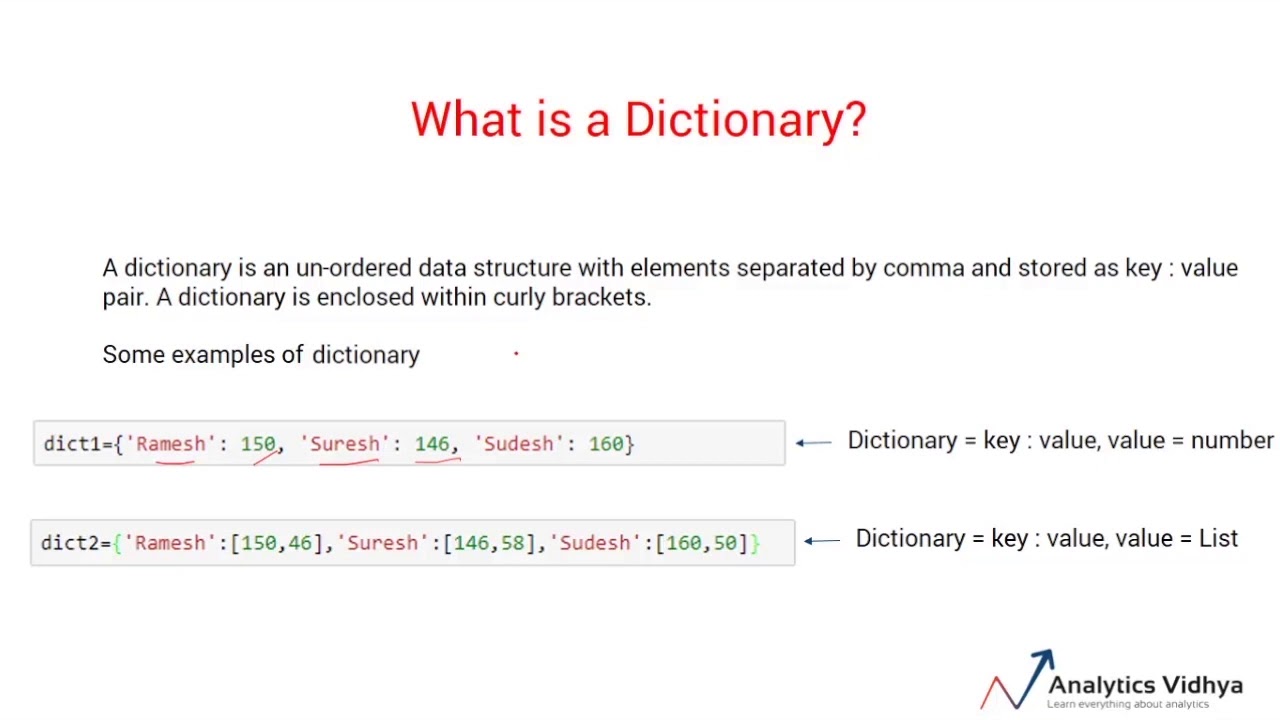 What is a Dictionary?

A dictionary is an un-ordered data structure with elements separated by comma and stored as key : value pair. A dictionary is enclosed within curly brackets.

Some examples of dictionary

dict1={'Ramesh': 150, 'Suresh': 146, 'Sudesh': 160}

Dictionary = key : value, value = number

dict2={'Ramesh':[150,46],'Suresh':[146,58],'Sudesh':[160,50]}

Dictionary = key : value, value = List

Analytics Vidhya
Learn everything about analytics